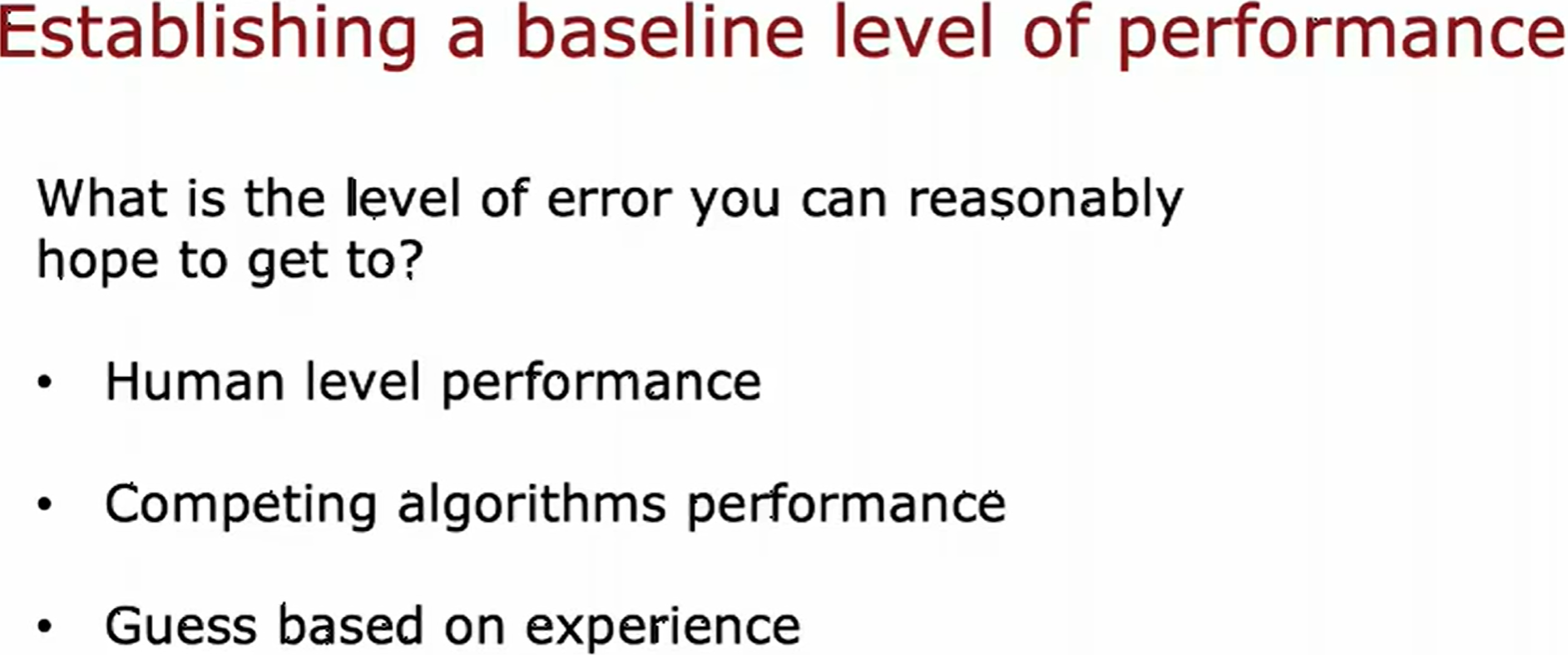 Establishing a baseline level of performance

What is the level of error you can reasonably hope to get to?

• Human level performance

• Competing algorithms performance

• Guess based on experience